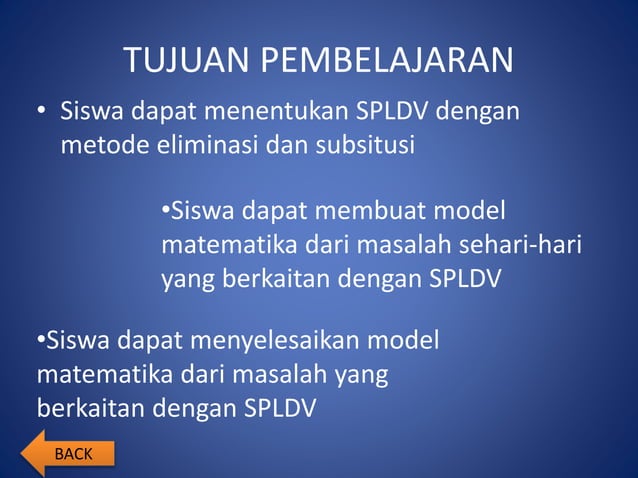 TUJUAN PEMBELAJARAN

• Siswa dapat menentukan SPLDV dengan metode eliminasi dan subsitusi

•Siswa dapat membuat model matematika dari masalah sehari-hari yang berkaitan dengan SPLDV

•Siswa dapat menyelesaikan model matematika dari masalah yang berkaitan dengan SPLDV

BACK